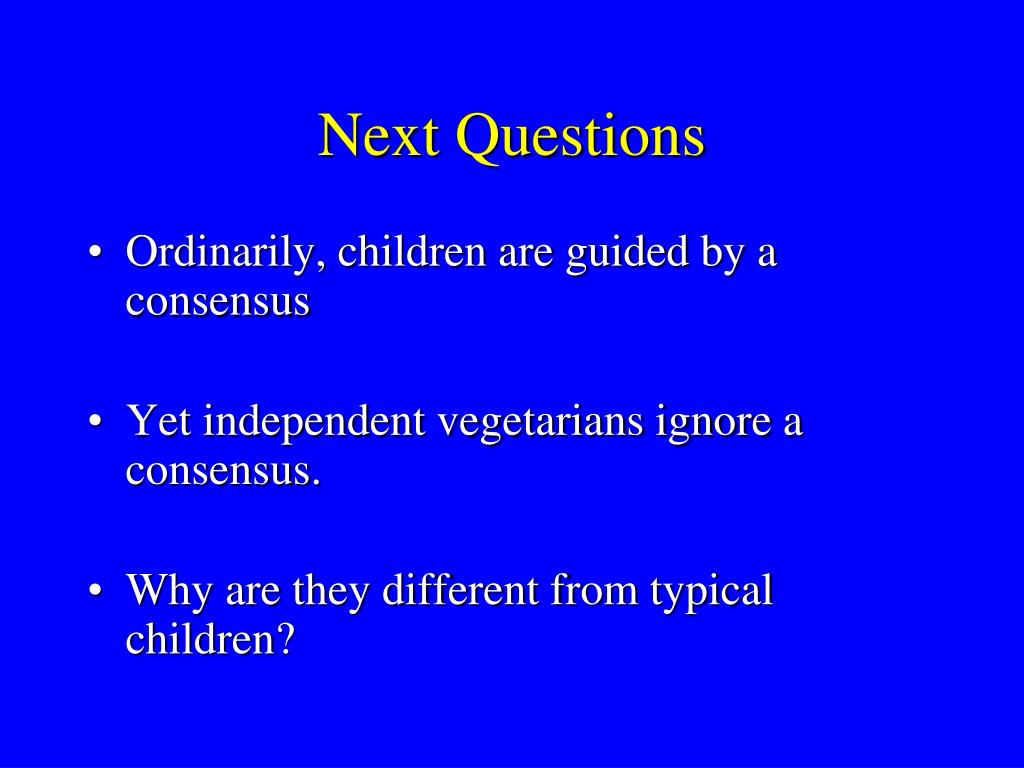 Next Questions

• Ordinarily, children are guided by a consensus

• Yet independent vegetarians ignore a consensus.

• Why are they different from typical children?